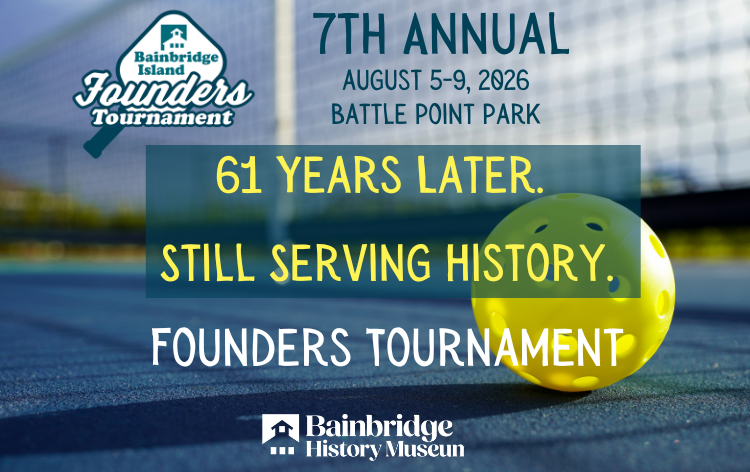 Bainbridge Island Founders Tournament

7TH ANNUAL
AUGUST 5-9, 2026
BATTLE POINT PARK

61 YEARS LATER.
STILL SERVING HISTORY.

FOUNDERS TOURNAMENT

Bainbridge History Museum